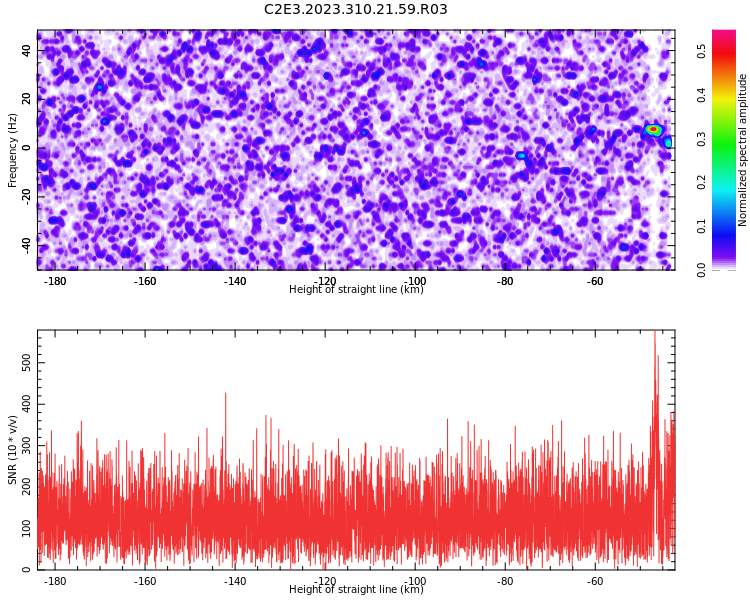 C2E3.2023.310.21.59.R03

Frequency (Hz)
40
20
0
-20
-40

-180 -160 -140 -120 -100 -80 -60
Height of straight line (km)

Normalized spectral amplitude
0.5
0.4
0.3
0.2
0.1
0.0

SNR (10 * v/v)
500
400
300
200
100
0

-180 -160 -140 -120 -100 -80 -60
Height of straight line (km)